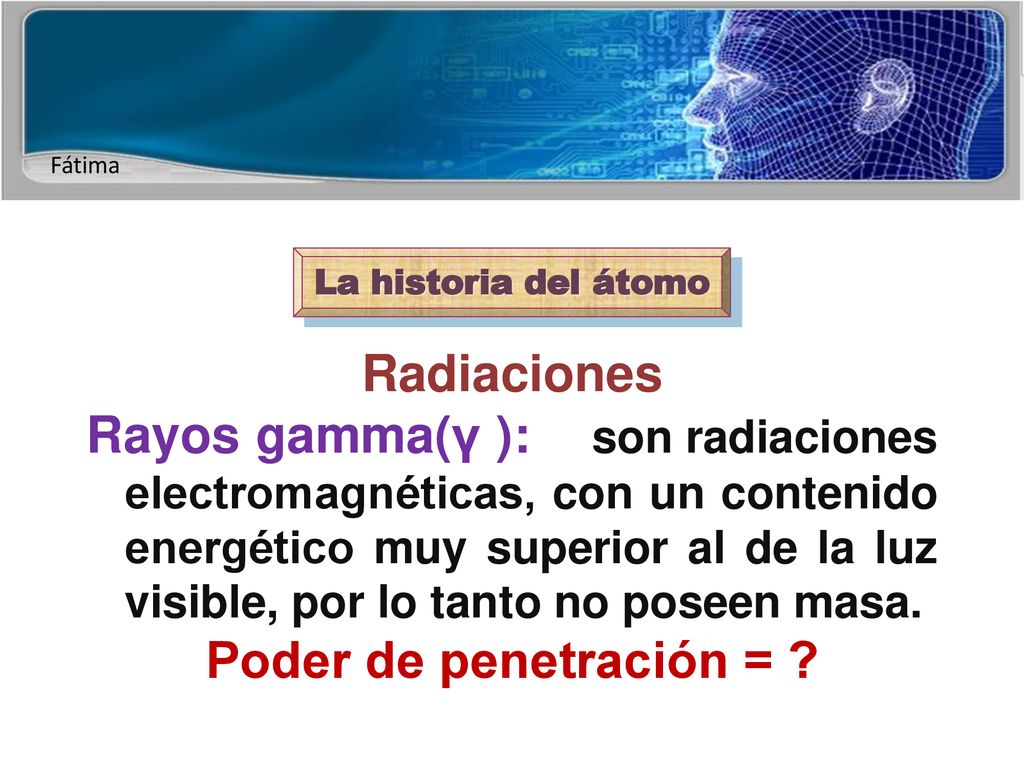 Fátima

La historia del átomo

Radiaciones

Rayos gamma(γ ): son radiaciones electromagnéticas, con un contenido energético muy superior al de la luz visible, por lo tanto no poseen masa.

Poder de penetración = ?